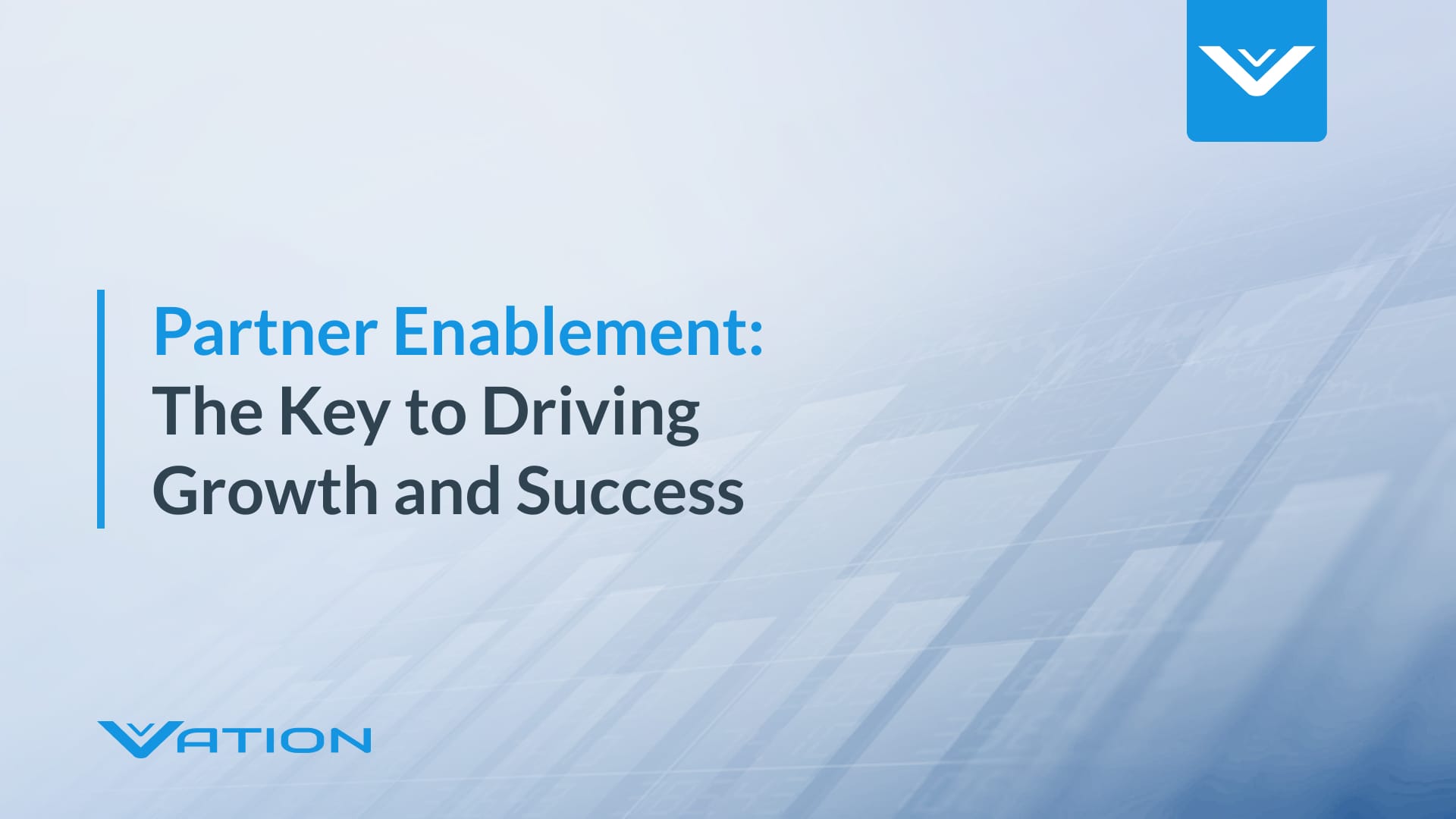 Partner Enablement:
The Key to Driving Growth and Success

VATION